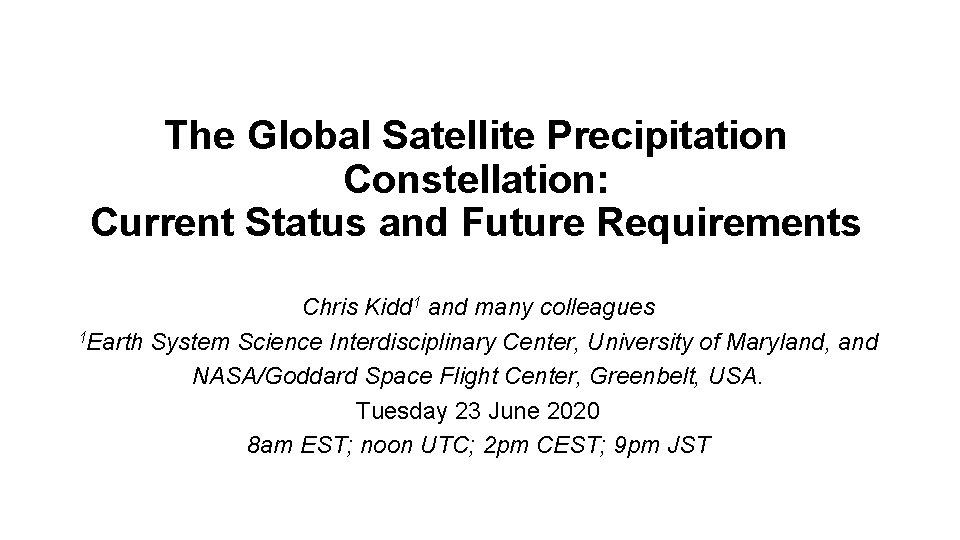 The Global Satellite Precipitation Constellation:
Current Status and Future Requirements

Chris Kidd$^1$ and many colleagues
$^1$Earth System Science Interdisciplinary Center, University of Maryland, and NASA/Goddard Space Flight Center, Greenbelt, USA.
Tuesday 23 June 2020
8am EST; noon UTC; 2pm CEST; 9pm JST